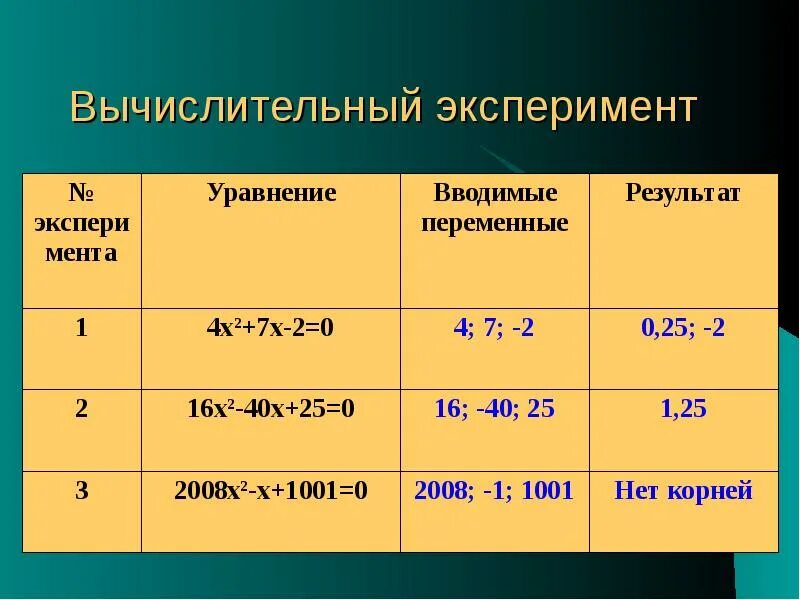 Вычислительный эксперимент

| № эксперимента | Уравнение | Вводимые переменные | Результат |
|---|---|---|---|
| 1 | $4x^2+7x-2=0$ | 4; 7; -2 | 0,25; -2 |
| 2 | $16x^2-40x+25=0$ | 16; -40; 25 | 1,25 |
| 3 | $2008x^2-x+1001=0$ | 2008; -1; 1001 | Нет корней |